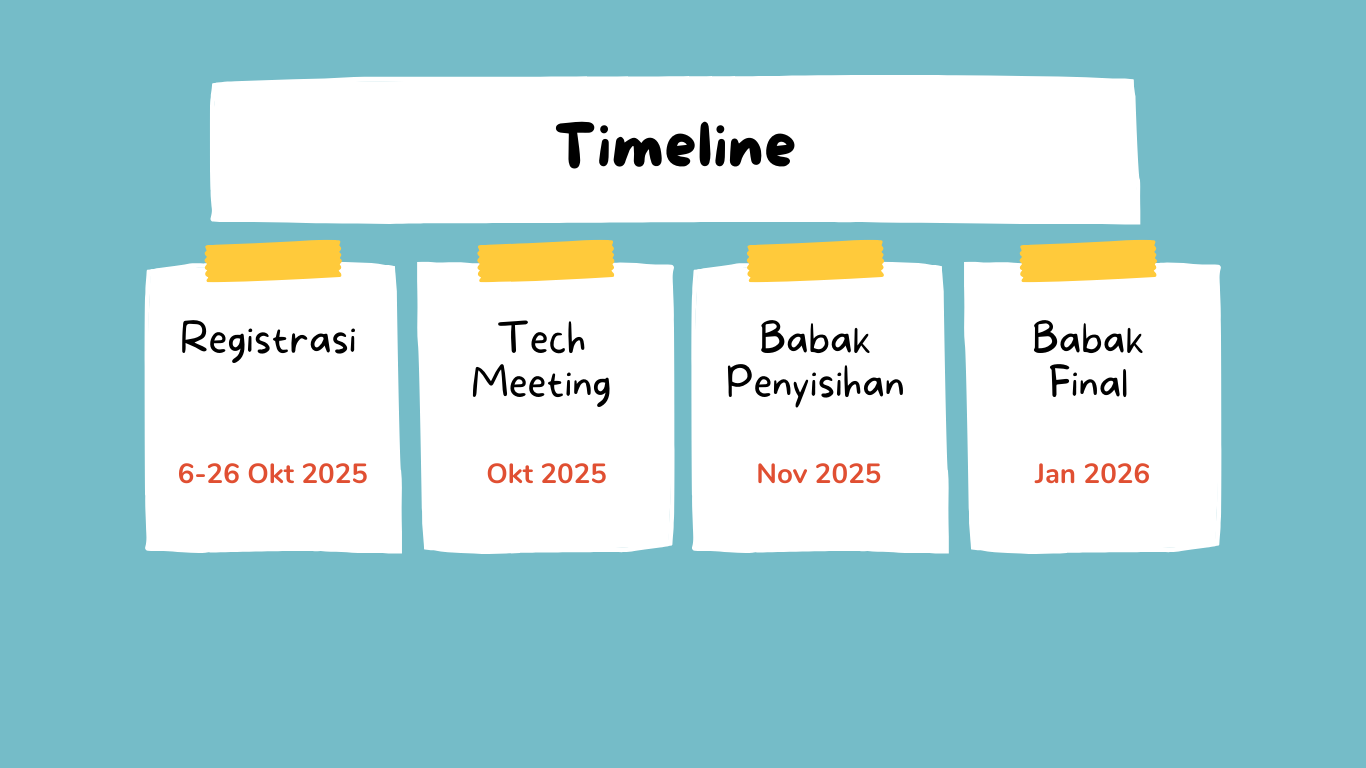 Timeline

Registrasi

6-26 Okt 2025

Tech Meeting

Okt 2025

Babak Penyisihan

Nov 2025

Babak Final

Jan 2026